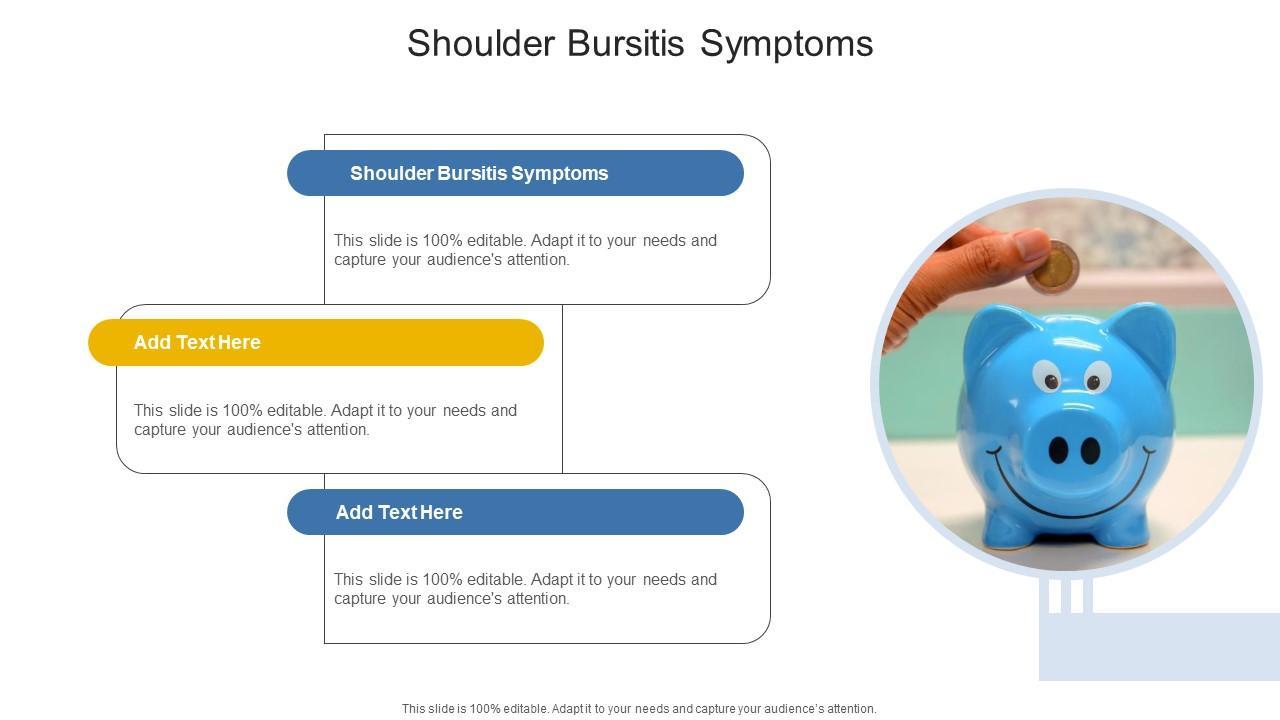 Shoulder Bursitis Symptoms

Shoulder Bursitis Symptoms

This slide is 100% editable. Adapt it to your needs and capture your audience's attention.

Add Text Here

This slide is 100% editable. Adapt it to your needs and capture your audience's attention.

Add Text Here

This slide is 100% editable. Adapt it to your needs and capture your audience's attention.

This slide is 100% editable. Adapt it to your needs and capture your audience's attention.